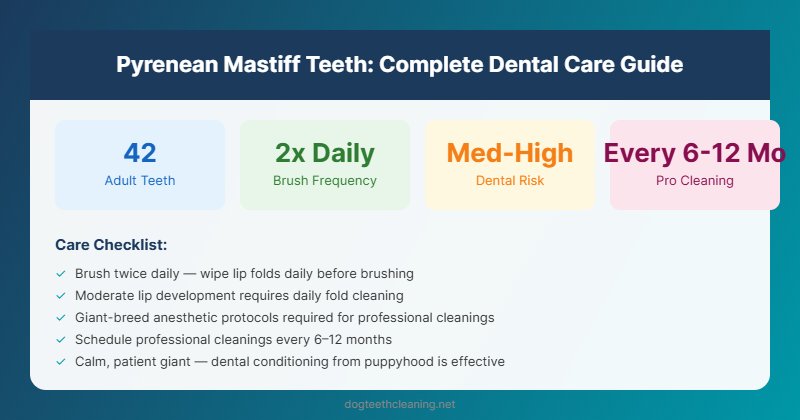 Pyrenean Mastiff Teeth: Complete Dental Care Guide

42
Adult Teeth

2x Daily
Brush Frequency

Med-High
Dental Risk

Every 6-12 Mo
Pro Cleaning

Care Checklist:

✓ Brush twice daily — wipe lip folds daily before brushing
✓ Moderate lip development requires daily fold cleaning
✓ Giant-breed anesthetic protocols required for professional cleanings
✓ Schedule professional cleanings every 6–12 months
✓ Calm, patient giant — dental conditioning from puppyhood is effective

dogteethcleaning.net